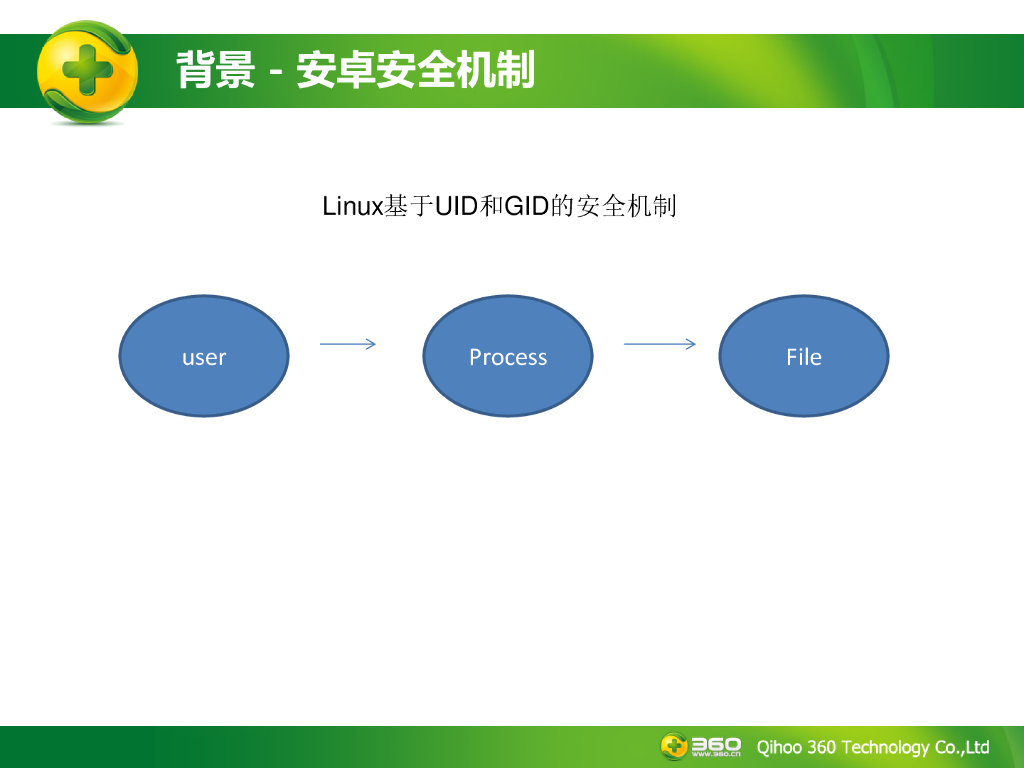 背景 - 安卓安全机制

Linux基于UID和GID的安全机制

user

Process

File

360 www.360.cn Qihoo 360 Technology Co.,Ltd